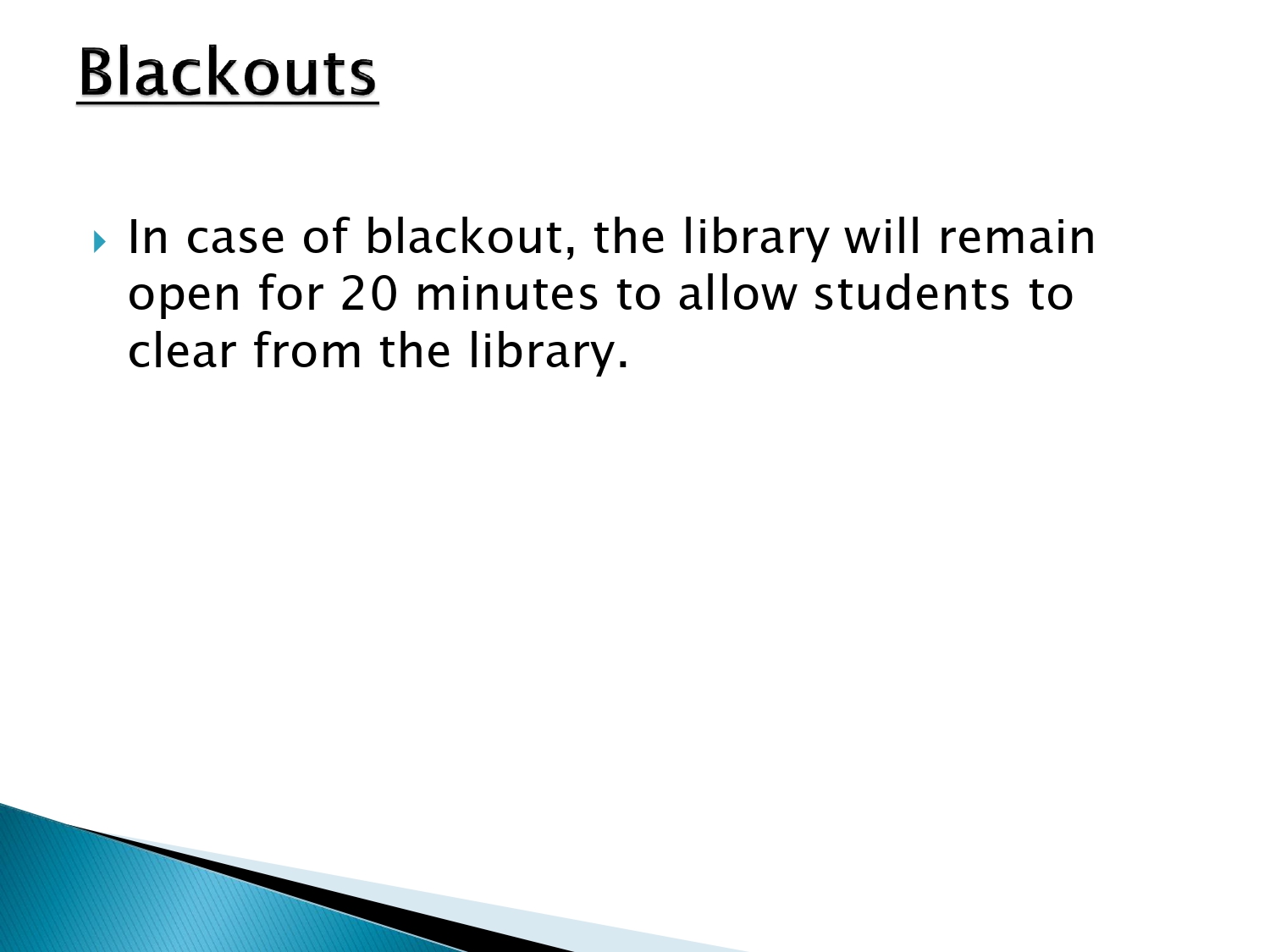 Blackouts

In case of blackout, the library will remain open for 20 minutes to allow students to clear from the library.